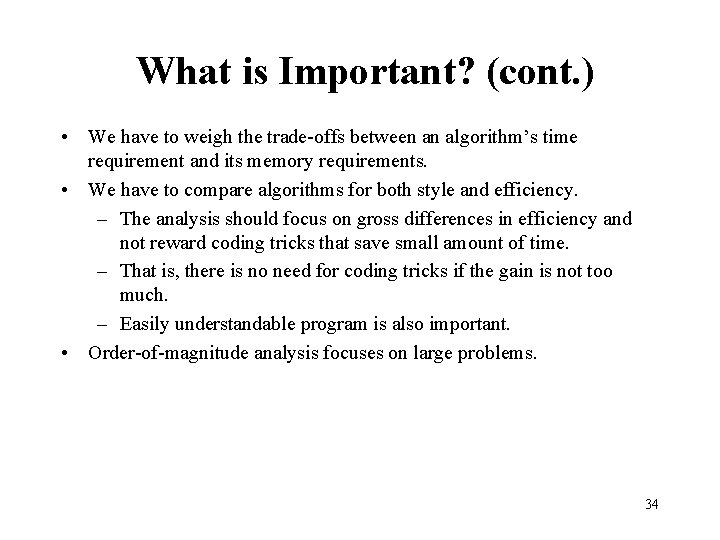 What is Important? (cont.)

• We have to weigh the trade-offs between an algorithm's time requirement and its memory requirements.
• We have to compare algorithms for both style and efficiency.
– The analysis should focus on gross differences in efficiency and not reward coding tricks that save small amount of time.
– That is, there is no need for coding tricks if the gain is not too much.
– Easily understandable program is also important.
• Order-of-magnitude analysis focuses on large problems.

34